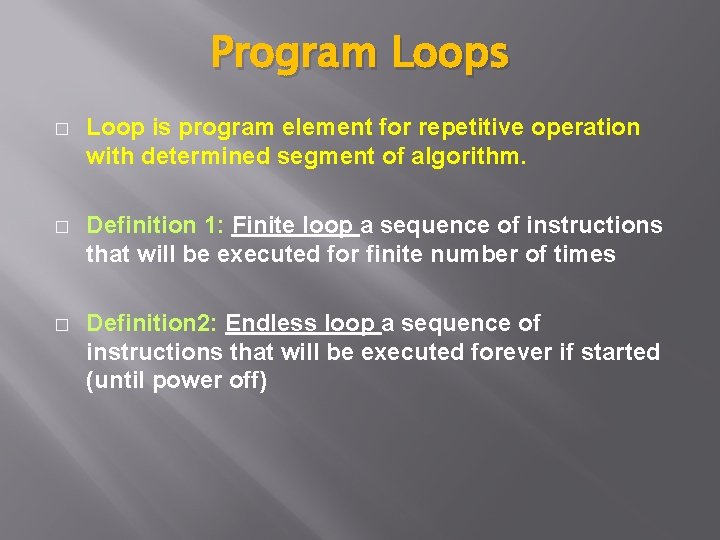 Program Loops

□ Loop is program element for repetitive operation with determined segment of algorithm.

□ Definition 1: Finite loop a sequence of instructions that will be executed for finite number of times

□ Definition2: Endless loop a sequence of instructions that will be executed forever if started (until power off)